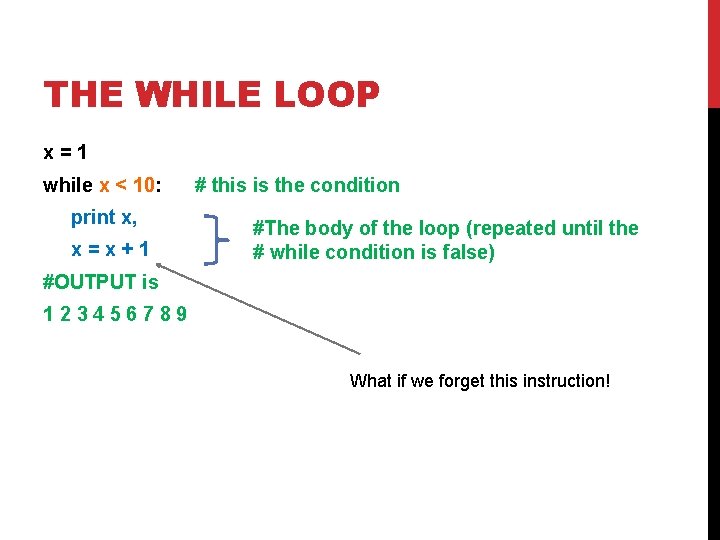 THE WHILE LOOP

x = 1
while x < 10: # this is the condition
print x,
x = x + 1

#The body of the loop (repeated until the # while condition is false)

#OUTPUT is
1 2 3 4 5 6 7 8 9

What if we forget this instruction!